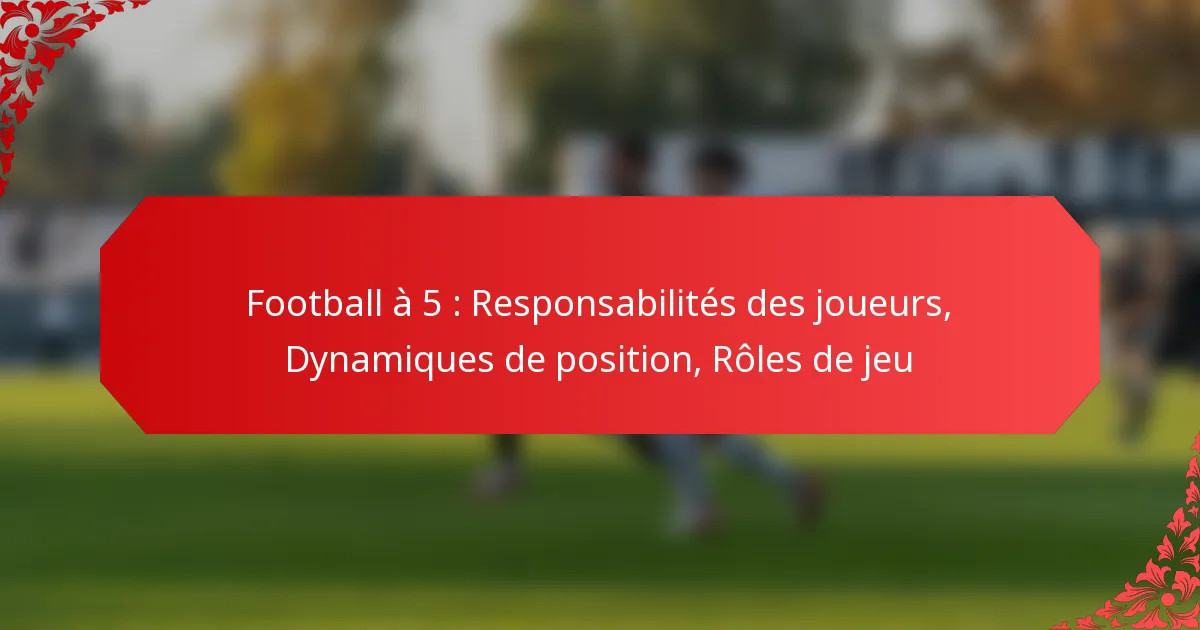 Football à 5 : Responsabilités des joueurs, Dynamiques de position, Rôles de jeu